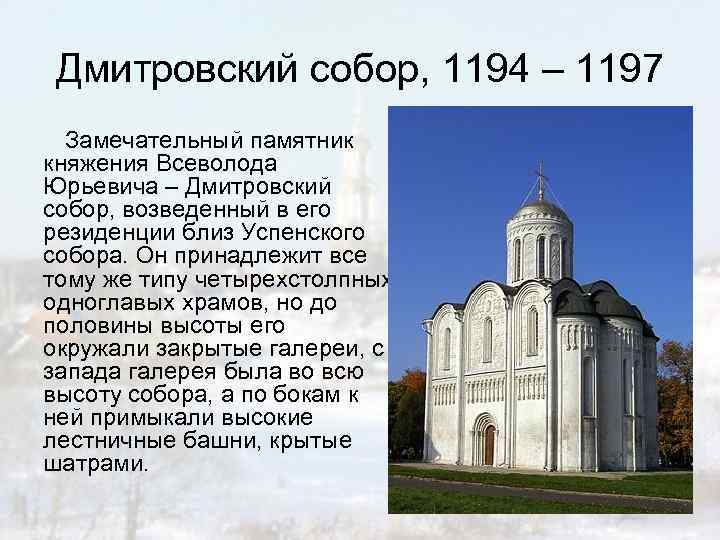 Дмитровский собор, 1194 – 1197

Замечательный памятник княжения Всеволода Юрьевича – Дмитровский собор, возведенный в его резиденции близ Успенского собора. Он принадлежит все тому же типу четырехстолпных одноглавых храмов, но до половины высоты его окружали закрытые галереи, с запада галерея была во всю высоту собора, а по бокам к ней примыкали высокие лестничные башни, крытые шатрами.